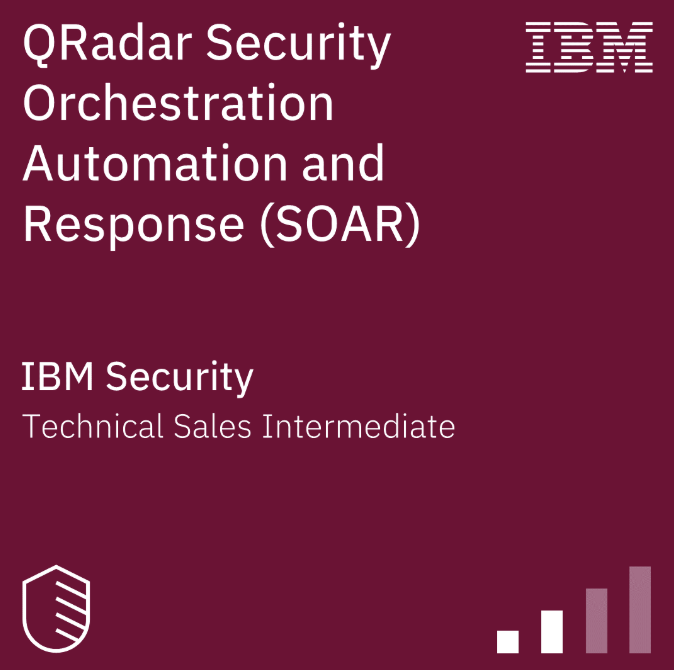 QRadar Security Orchestration Automation and Response (SOAR)

IBM

IBM Security

Technical Sales Intermediate